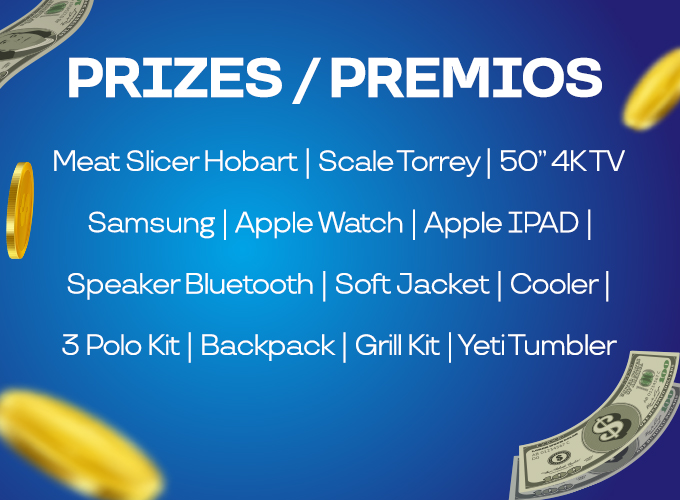 PRIZES / PREMIOS

Meat Slicer Hobart | Scale Torrey | 50" 4K TV Samsung | Apple Watch | Apple IPAD | Speaker Bluetooth | Soft Jacket | Cooler | 3 Polo Kit | Backpack | Grill Kit | Yeti Tumbler